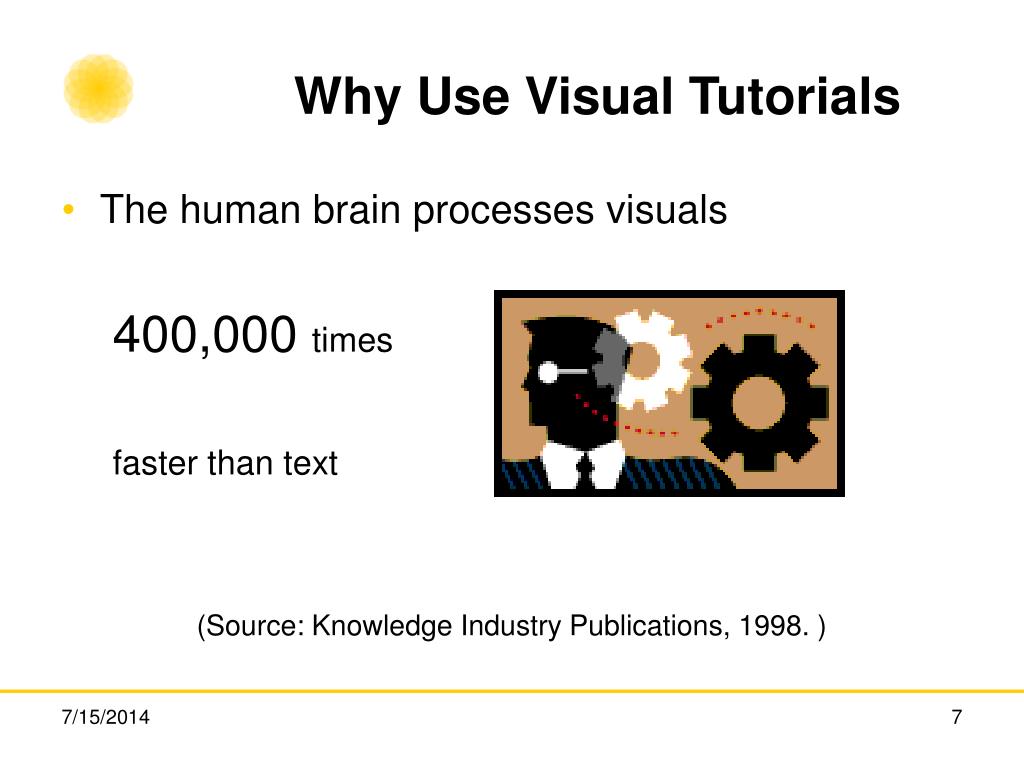 Why Use Visual Tutorials

• The human brain processes visuals

400,000 times

faster than text

(Source: Knowledge Industry Publications, 1998. )

7/15/2014

7